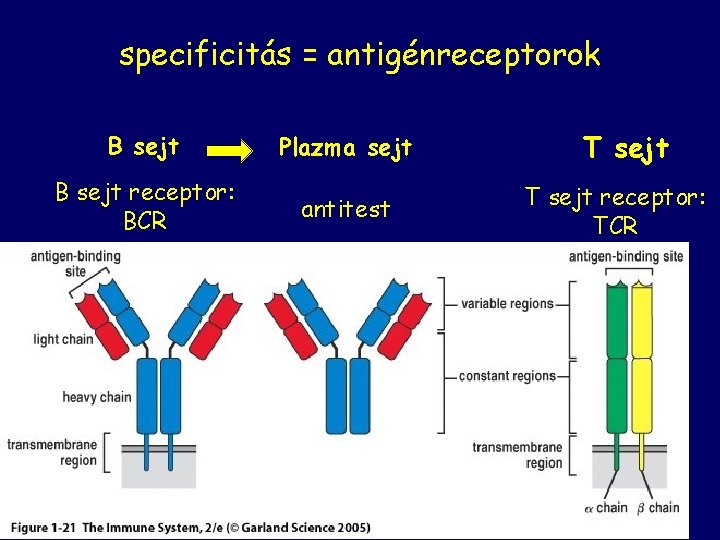 specificitás = antigénreceptorok

B sejt

Plazma sejt

T sejt

B sejt receptor: BCR

antitest

T sejt receptor: TCR

antigen-binding site

light chain

heavy chain

transmembrane region

variable regions

constant regions

antigen-binding site

transmembrane region

$\alpha$ chain

$\beta$ chain

Figure 1-21 The Immune System, 2/e (© Garland Science 2005)